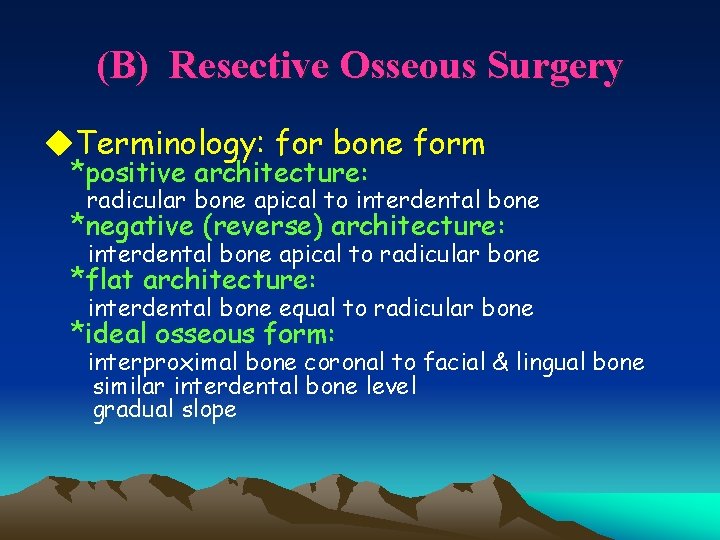 (B) Resective Osseous Surgery

◆Terminology: for bone form

*positive architecture:
radicular bone apical to interdental bone

*negative (reverse) architecture:
interdental bone apical to radicular bone

*flat architecture:
interdental bone equal to radicular bone

*ideal osseous form:
interproximal bone coronal to facial & lingual bone
similar interdental bone level
gradual slope